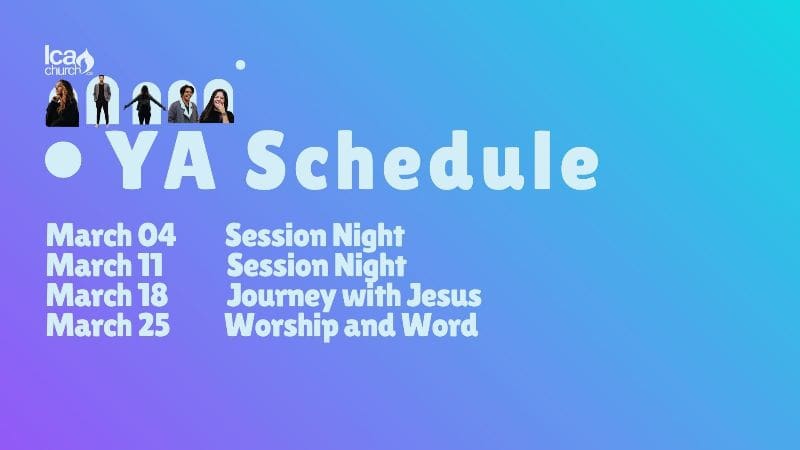 lca church

YA Schedule

March 04 Session Night
March 11 Session Night
March 18 Journey with Jesus
March 25 Worship and Word